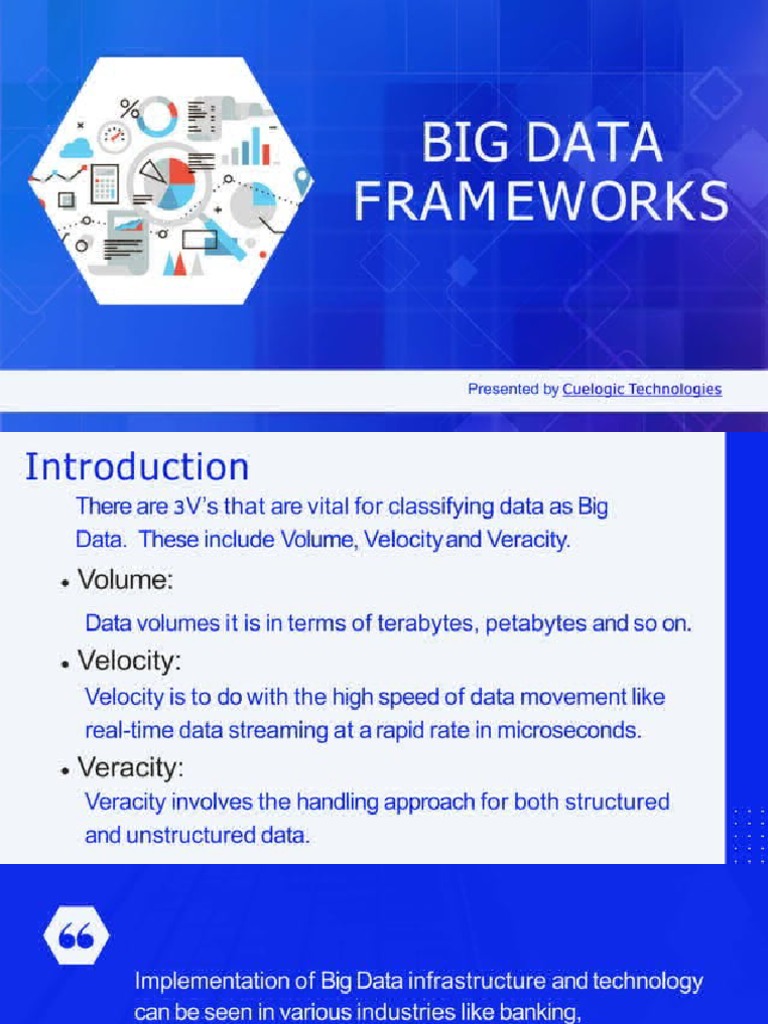 BIG DATA FRAMEWORKS

Presented by Cuelogic Technologies

Introduction

There are 3V's that are vital for classifying data as Big Data. These include Volume, Velocity and Veracity.

• Volume:

Data volumes it is in terms of terabytes, petabytes and so on.

• Velocity:

Velocity is to do with the high speed of data movement like real-time data streaming at a rapid rate in microseconds.

• Veracity:

Veracity involves the handling approach for both structured and unstructured data.

Implementation of Big Data infrastructure and technology can be seen in various industries like banking,